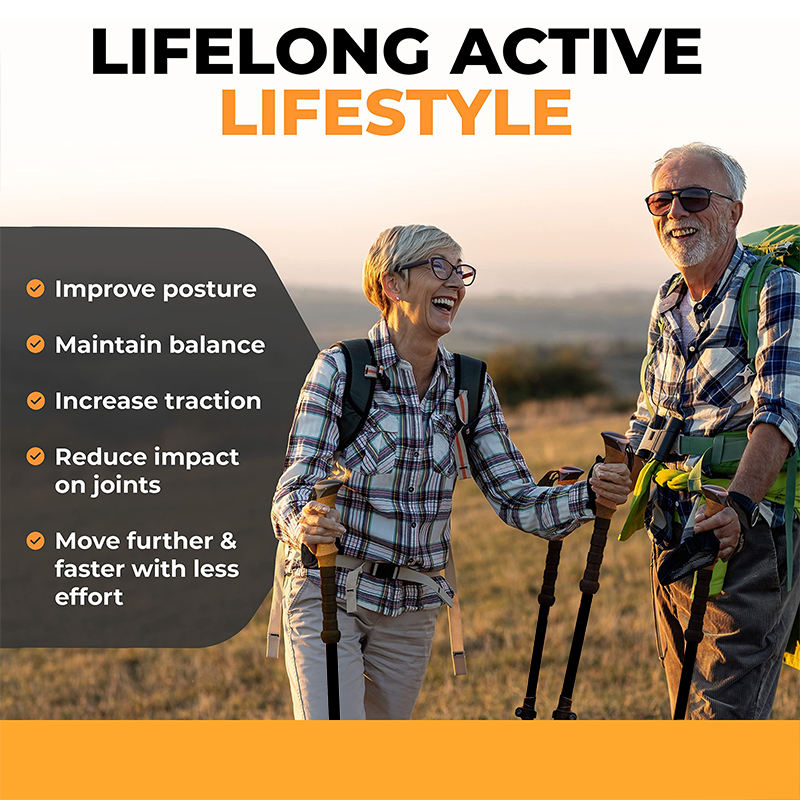 LIFELONG ACTIVE
LIFESTYLE

Improve posture

Maintain balance

Increase traction

Reduce impact on joints

Move further & faster with less effort